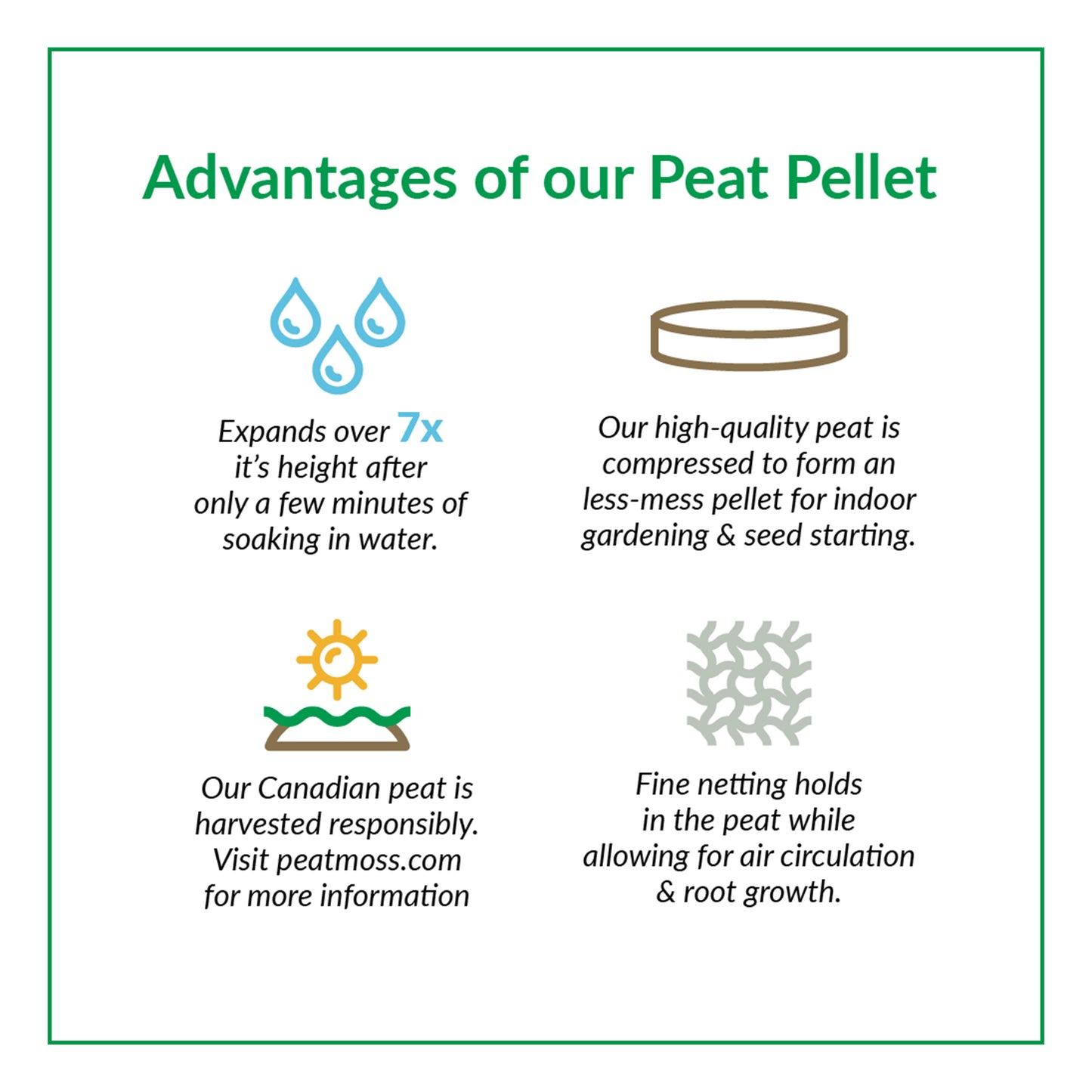 Advantages of our Peat Pellet

Expands over 7x it's height after only a few minutes of soaking in water.

Our high-quality peat is compressed to form an less-mess pellet for indoor gardening & seed starting.

Our Canadian peat is harvested responsibly. Visit peatmoss.com for more information

Fine netting holds in the peat while allowing for air circulation & root growth.